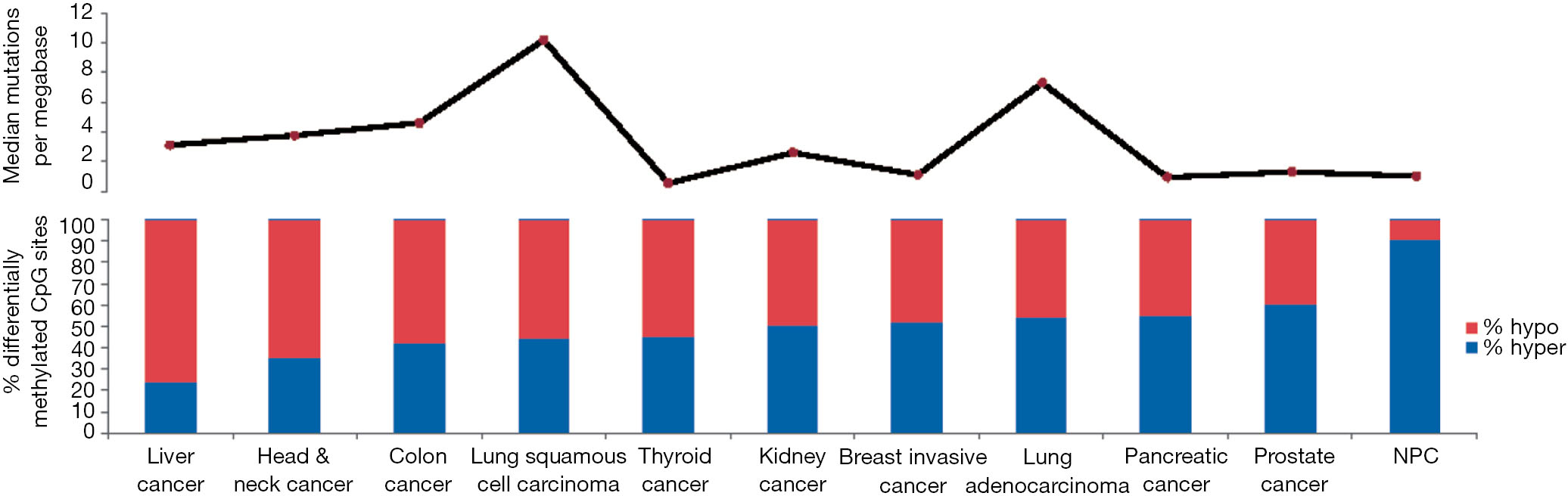 Median mutations per megabase

12
10
8
6
4
2
0

% differentially methylated CpG sites

100
90
80
70
60
50
40
30
20
10
0

% hypo
% hyper

Liver cancer
Head & neck cancer
Colon cancer
Lung squamous cell carcinoma
Thyroid cancer
Kidney cancer
Breast invasive cancer
Lung adenocarcinoma
Pancreatic cancer
Prostate cancer
NPC